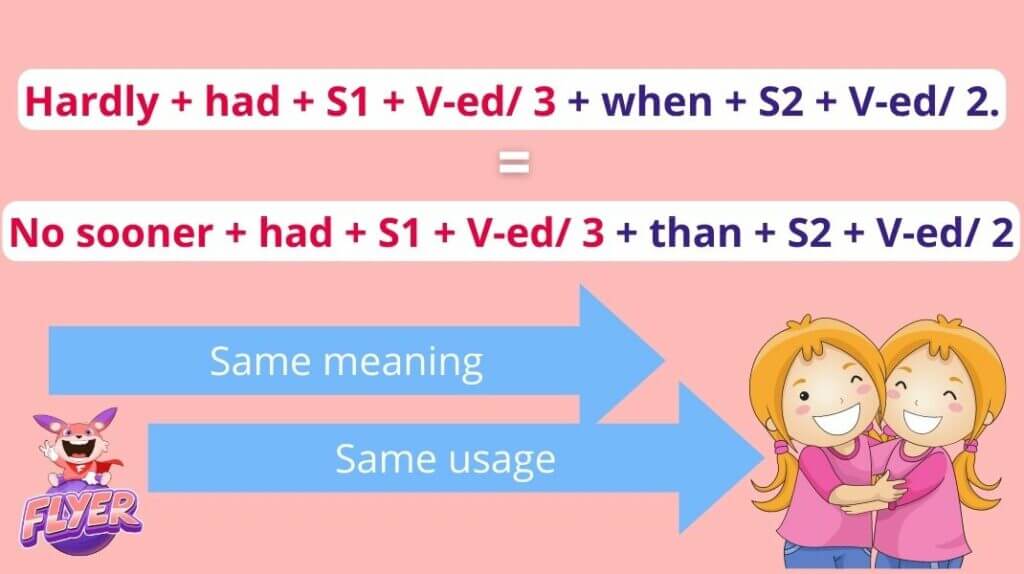 Hardly + had + S1 + V-ed/ 3 + when + S2 + V-ed/ 2.

=

No sooner + had + S1 + V-ed/ 3 + than + S2 + V-ed/ 2

Same meaning

Same usage

FLYER